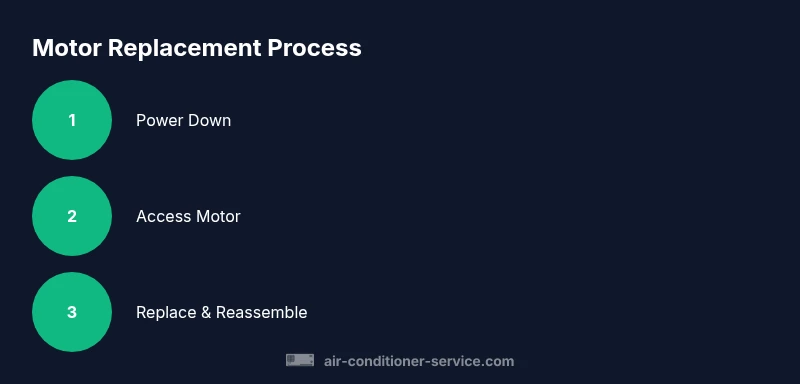 Motor Replacement Process

1 Power Down

2 Access Motor

3 Replace & Reassemble

air-conditioner-service.com